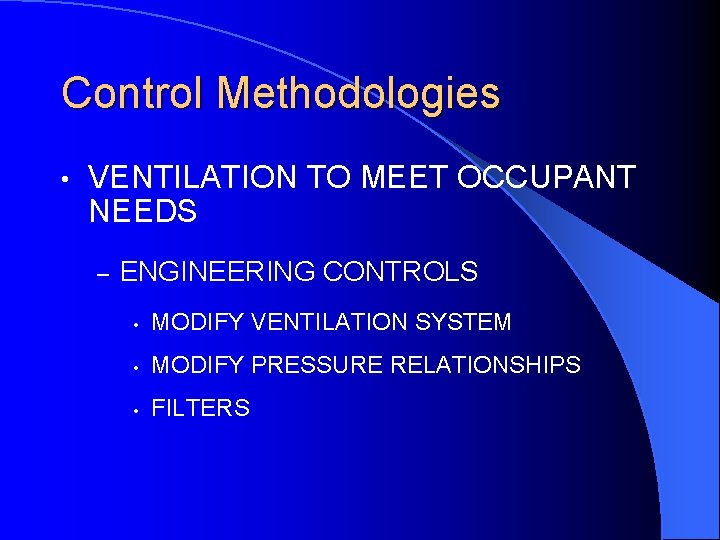 Control Methodologies

• VENTILATION TO MEET OCCUPANT NEEDS

– ENGINEERING CONTROLS

• MODIFY VENTILATION SYSTEM

• MODIFY PRESSURE RELATIONSHIPS

• FILTERS